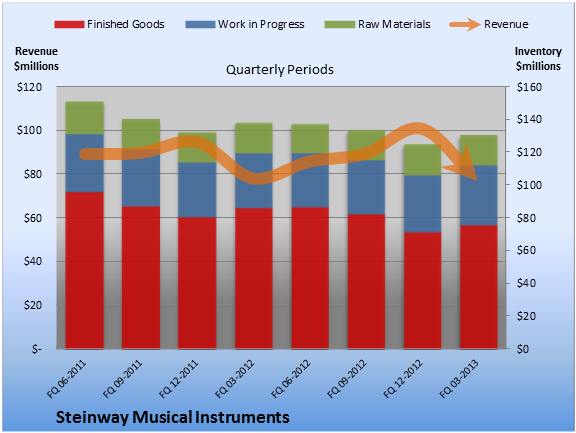 Finished Goods   Work in Progress   Raw Materials   Revenue

Revenue $millions

Quarterly Periods

Inventory $millions

$120
$100
$80
$60
$40
$20
$-

$160
$140
$120
$100
$80
$60
$40
$20
$0

FQ 06-2011
FQ 09-2011
FQ 12-2011
FQ 03-2012
FQ 06-2012
FQ 09-2012
FQ 12-2012
FQ 03-2013

Steinway Musical Instruments